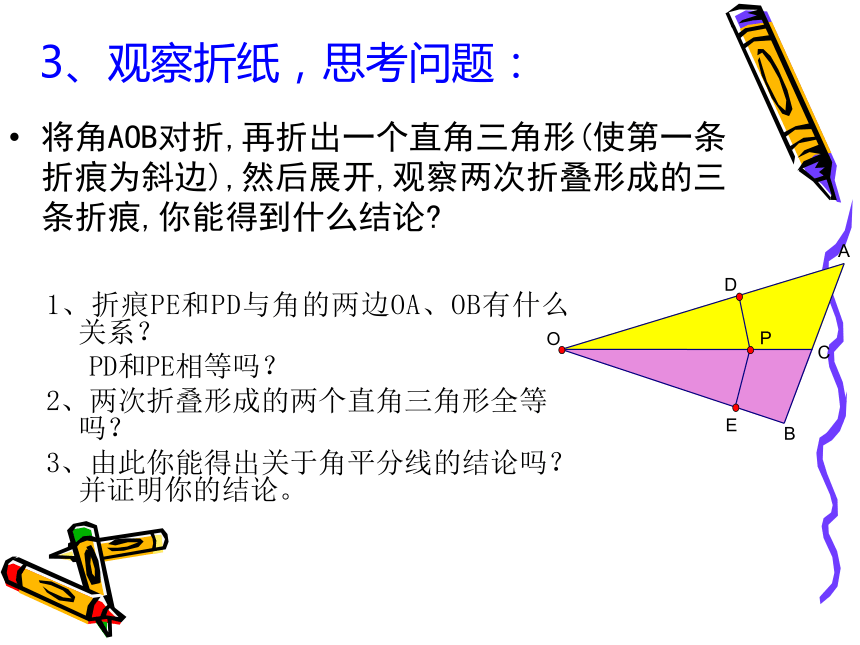 3、观察折纸，思考问题：

• 将角AOB对折，再折出一个直角三角形(使第一条折痕为斜边)，然后展开，观察两次折叠形成的三条折痕，你能得到什么结论?

1、折痕PE和PD与角的两边OA、OB有什么关系？
PD和PE相等吗？
2、两次折叠形成的两个直角三角形全等吗？
3、由此你能得出关于角平分线的结论吗？并证明你的结论。

A
D
O
P
C
E
B